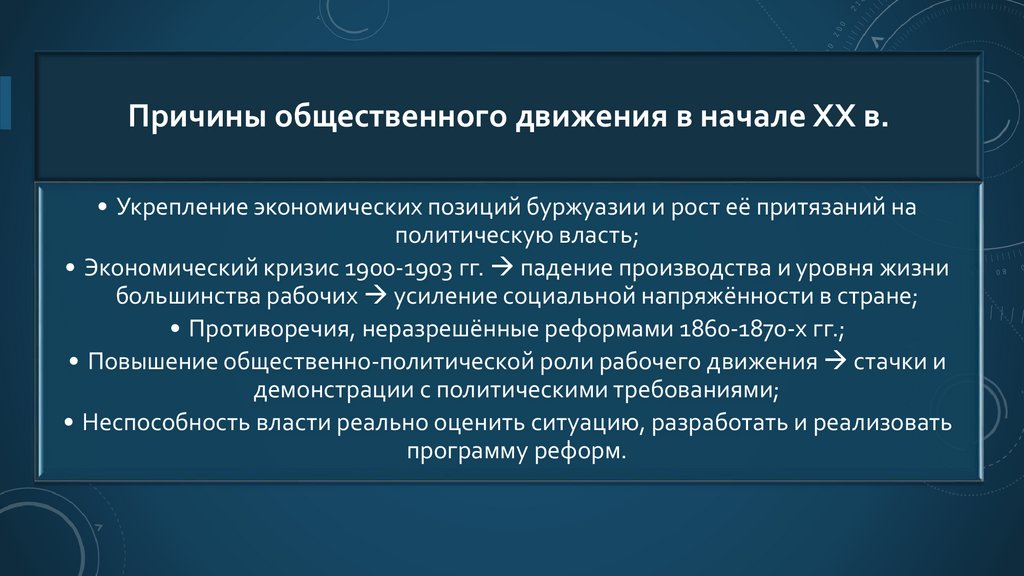 Причины общественного движения в начале XX в.

• Укрепление экономических позиций буржуазии и рост её притязаний на политическую власть;

• Экономический кризис 1900-1903 гг. → падение производства и уровня жизни большинства рабочих → усиление социальной напряжённости в стране;

• Противоречия, неразрешённые реформами 1860-1870-х гг.;

• Повышение общественно-политической роли рабочего движения → стачки и демонстрации с политическими требованиями;

• Неспособность власти реально оценить ситуацию, разработать и реализовать программу реформ.